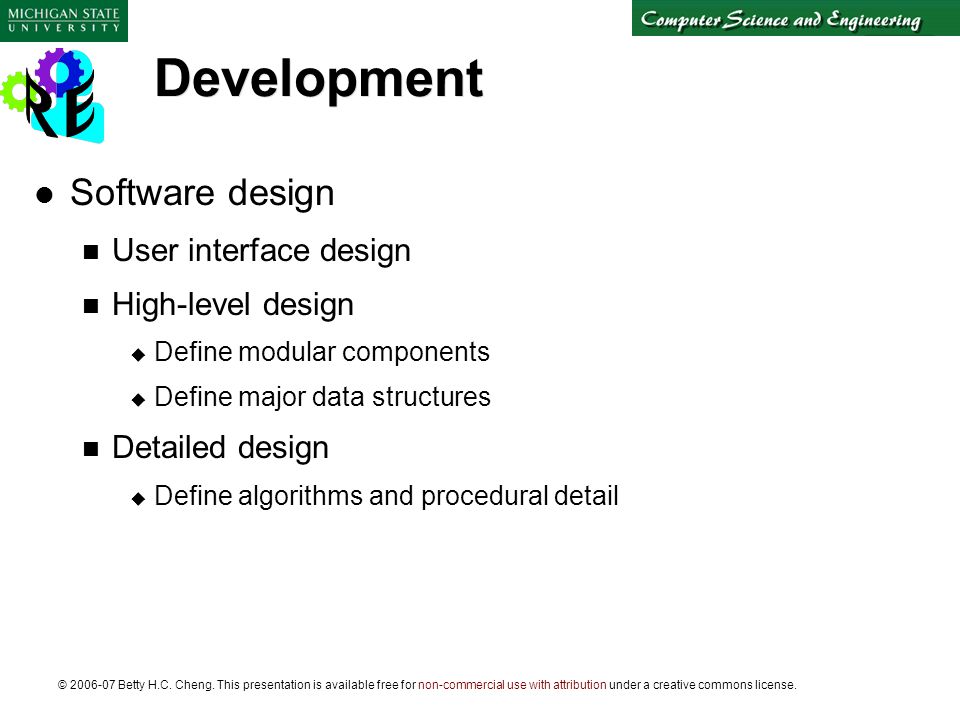 MICHIGAN STATE
UNIVERSITY

Computer Science and Engineering

RE

Development

Software design

User interface design

High-level design

Define modular components

Define major data structures

Detailed design

Define algorithms and procedural detail

© 2006-07 Betty H.C. Cheng. This presentation is available free for non-commercial use with attribution under a creative commons license.